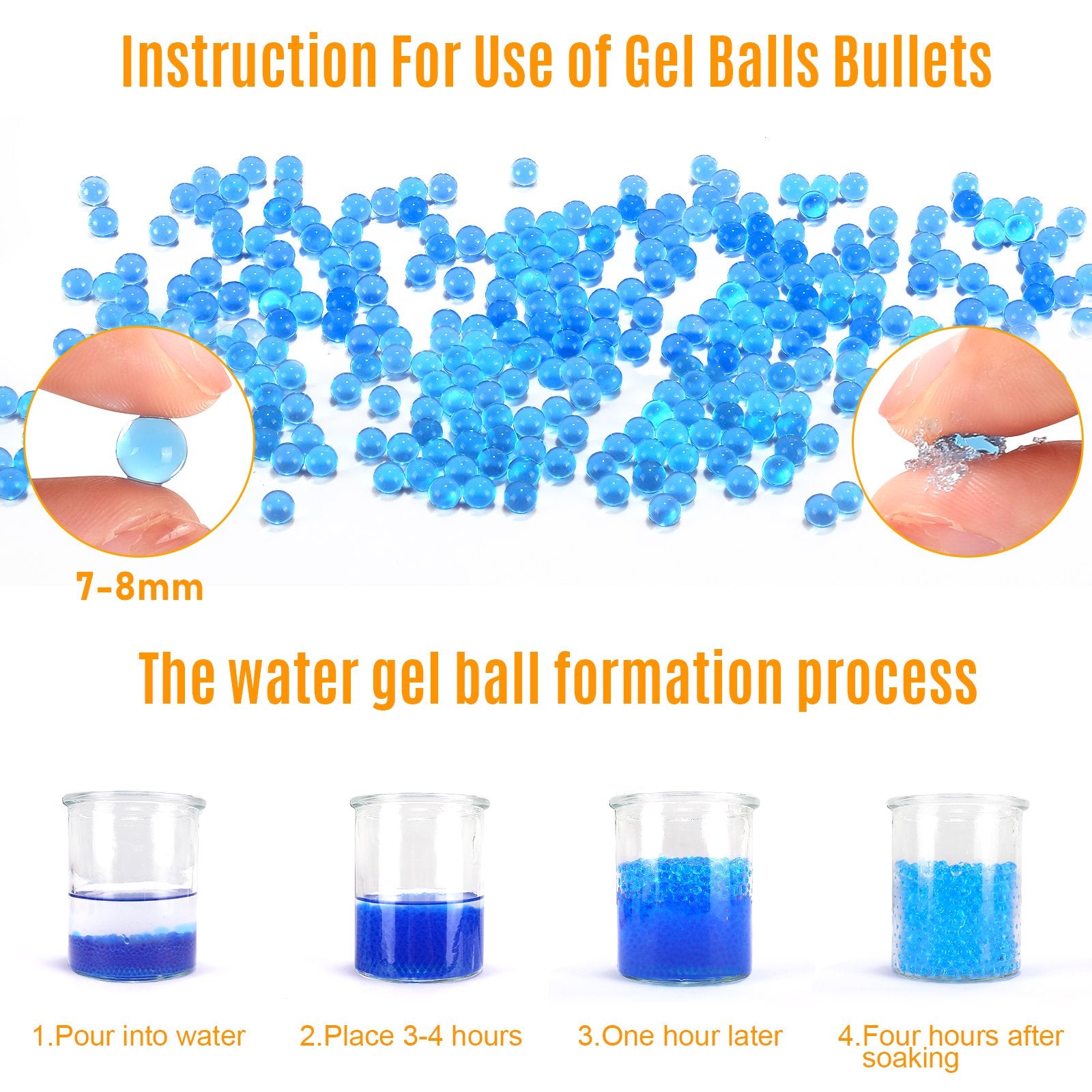 Instruction For Use of Gel Balls Bullets

7-8mm

The water gel ball formation process

1.Pour into water

2.Place 3-4 hours

3.One hour later

4.Four hours after soaking